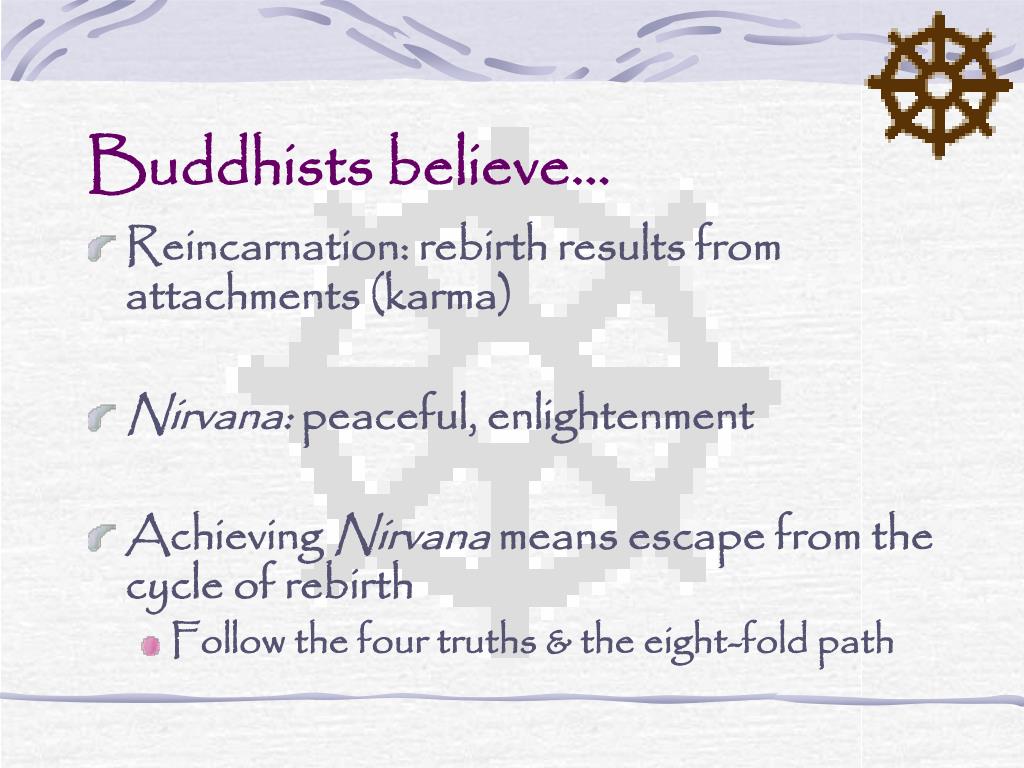 Buddhists believe…

Reincarnation: rebirth results from attachments (karma)

Nirvana: peaceful, enlightenment

Achieving Nirvana means escape from the cycle of rebirth

Follow the four truths & the eight-fold path